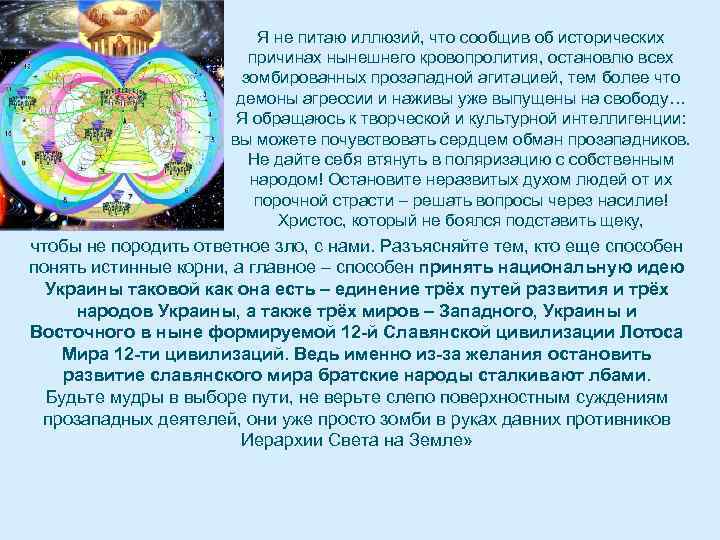 Я не питаю иллюзий, что сообщив об исторических причинах нынешнего кровопролития, остановлю всех зомбированных прозападной агитацией, тем более что демоны агрессии и наживы уже выпущены на свободу… Я обращаюсь к творческой и культурной интеллигенции: вы можете почувствовать сердцем обман прозападников. Не дайте себя втянуть в поляризацию с собственным народом! Остановите неразвитых духом людей от их порочной страсти – решать вопросы через насилие! Христос, который не боялся подставить щеку, чтобы не породить ответное зло, с нами. Разъясняйте тем, кто еще способен понять истинные корни, а главное – способен принять национальную идею Украины таковой как она есть – единение трёх путей развития и трёх народов Украины, а также трёх миров – Западного, Украины и Восточного в ныне формируемой 12-й Славянской цивилизации Лотоса Мира 12-ти цивилизаций. Ведь именно из-за желания остановить развитие славянского мира братские народы сталкивают лбами. Будьте мудры в выборе пути, не верьте слепо поверхностным суждениям прозападных деятелей, они уже просто зомби в руках давних противников Иерархии Света на Земле»